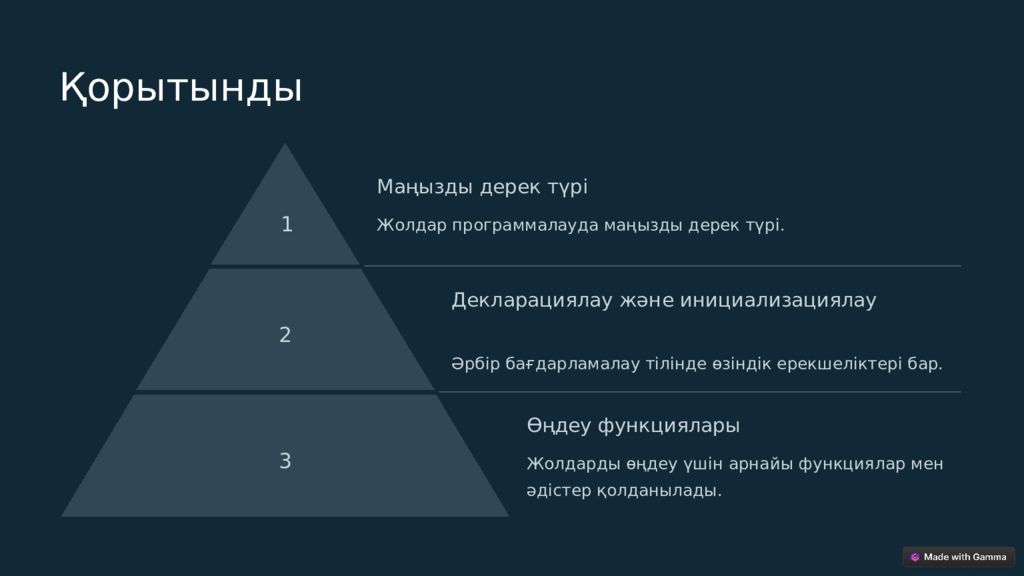 Қорытынды

1

Маңызды дерек түрі

Жолдар программалауда маңызды дерек түрі.

2

Декларациялау және инициализациялау

Әрбір бағдарламалау тілінде өзіндік ерекшеліктері бар.

3

Өңдеу функциялары

Жолдарды өңдеу үшін арнайы функциялар мен әдістер қолданылады.

Made with Gamma